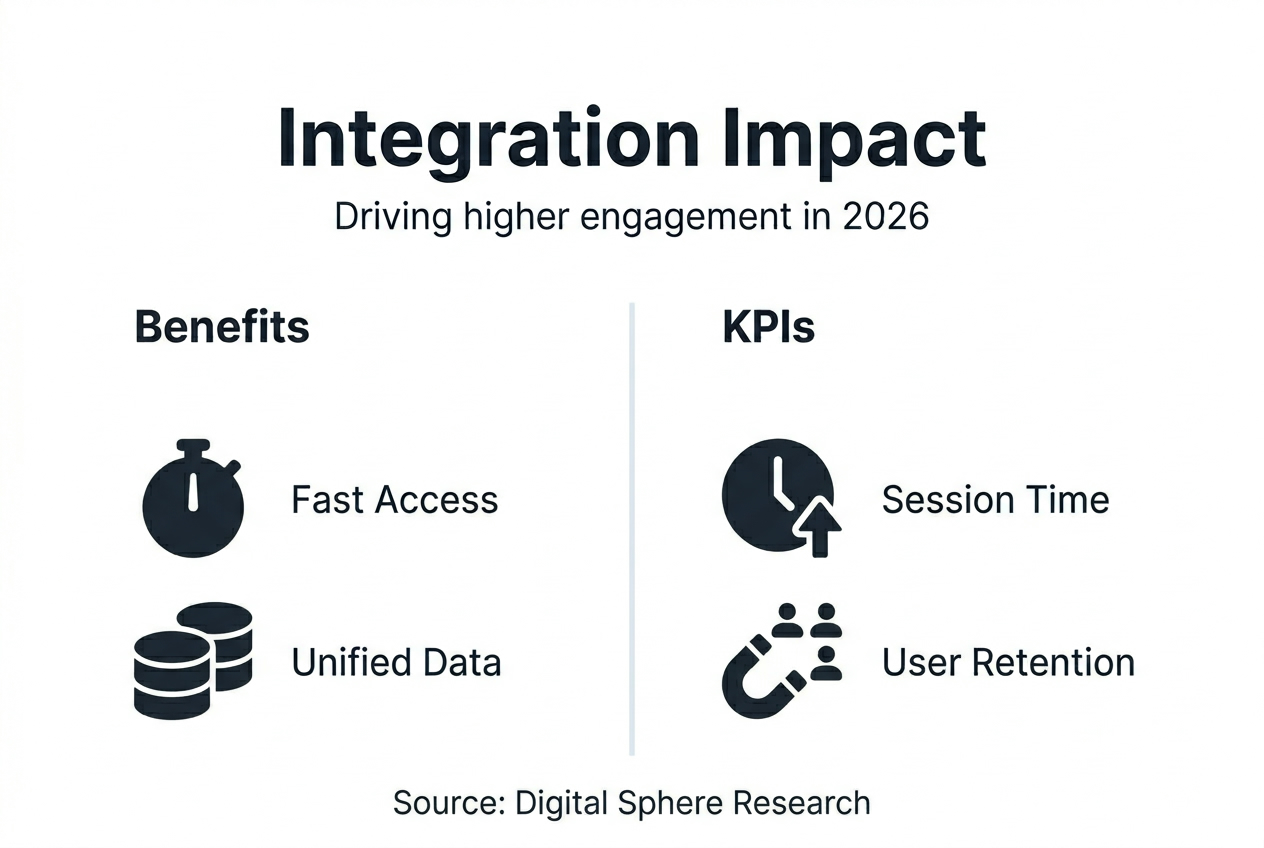 Integration Impact

Driving higher engagement in 2026

Benefits

Fast Access

Unified Data

KPIs

Session Time

User Retention

Source: Digital Sphere Research